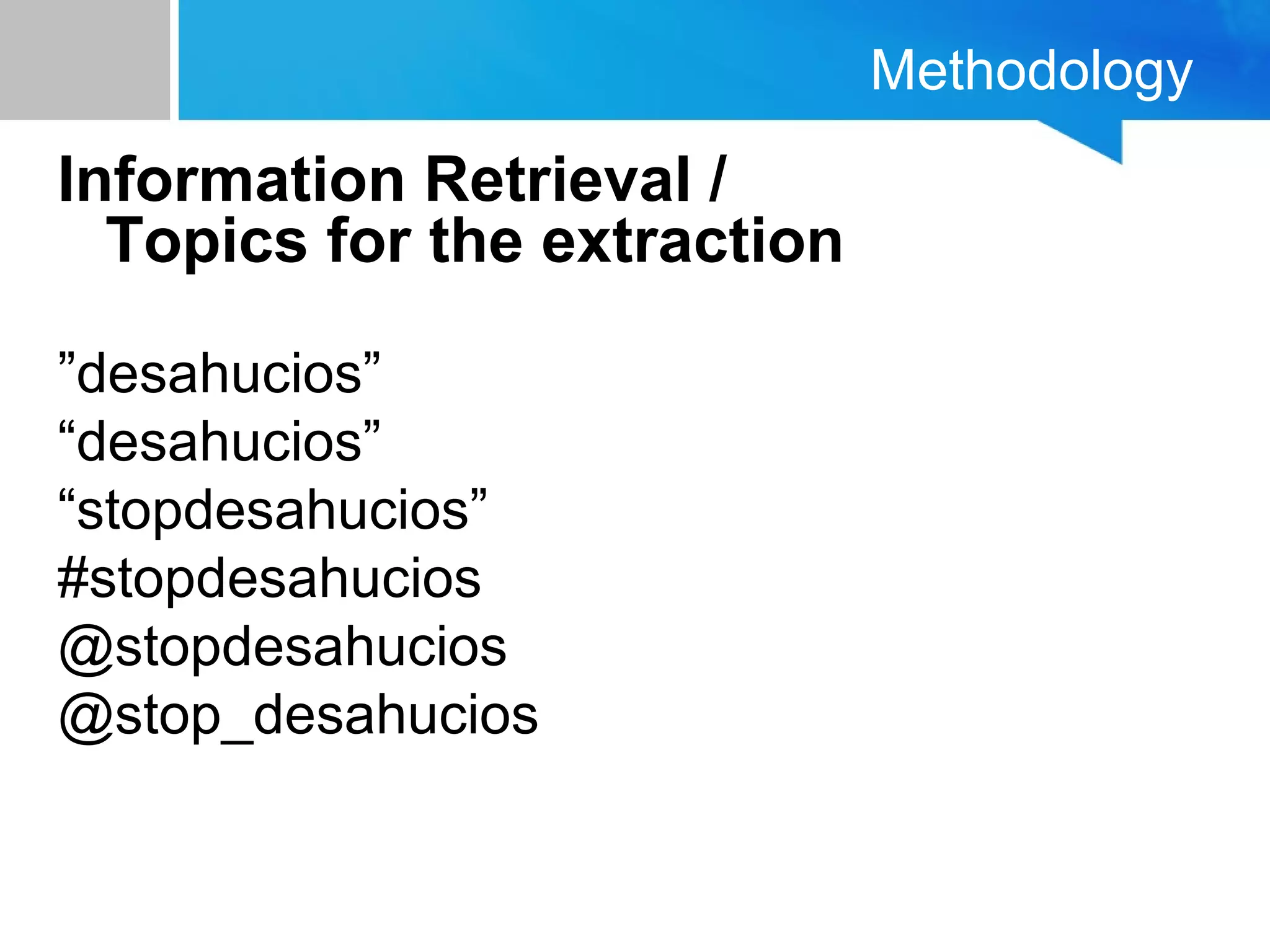 Methodology

Information Retrieval / Topics for the extraction

”desahucios”
“desahucios”
“stopdesahucios”
#stopdesahucios
@stopdesahucios
@stop_desahucios